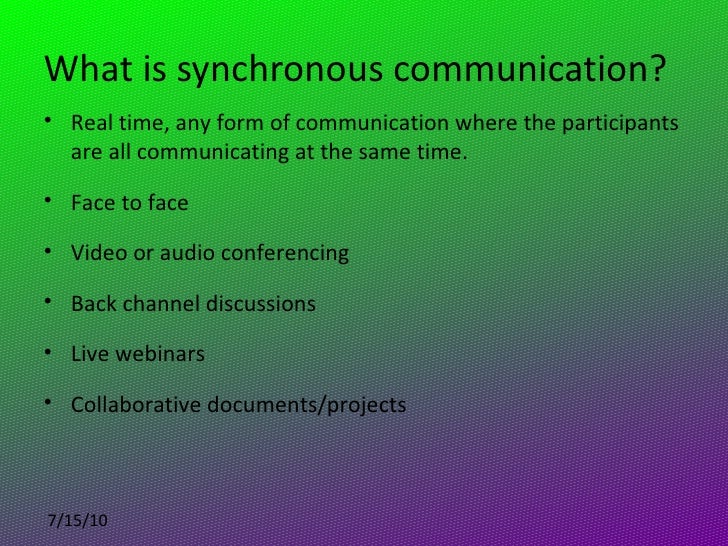 What is synchronous communication?

• Real time, any form of communication where the participants are all communicating at the same time.

• Face to face

• Video or audio conferencing

• Back channel discussions

• Live webinars

• Collaborative documents/projects

7/15/10